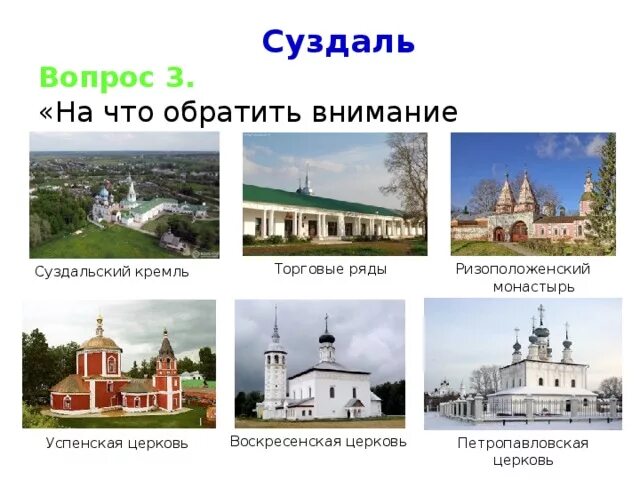 Суздаль

Вопрос 3.

«На что обратить внимание

Суздальский кремль

Торговые ряды

Ризоположенский монастырь

Успенская церковь

Воскресенская церковь

Петропавловская церковь